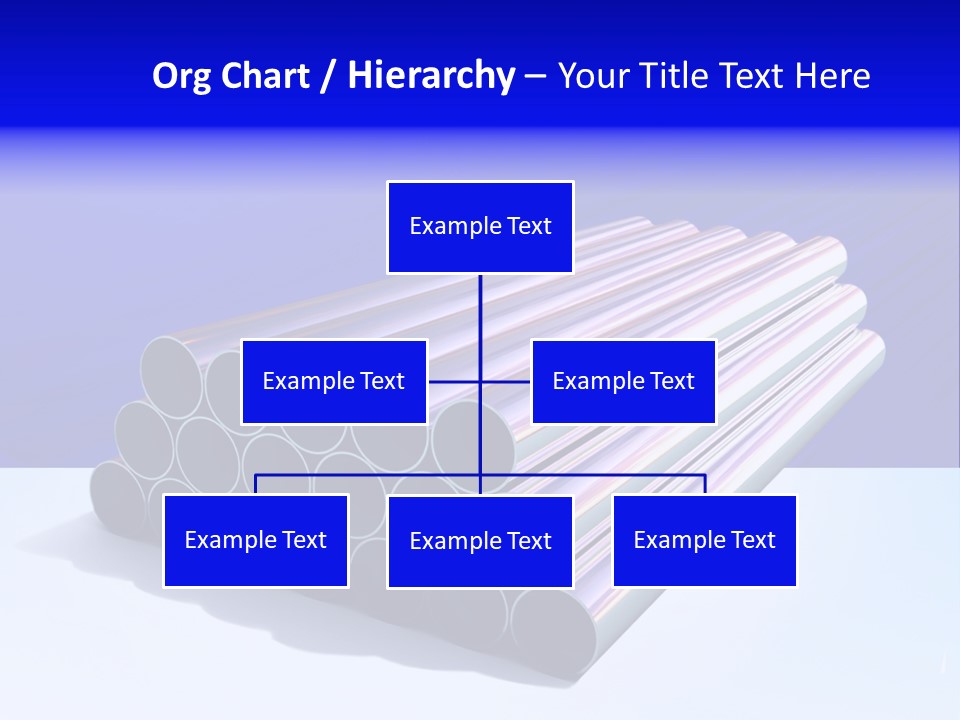 Org Chart / Hierarchy – Your Title Text Here

Example Text

Example Text

Example Text

Example Text

Example Text

Example Text